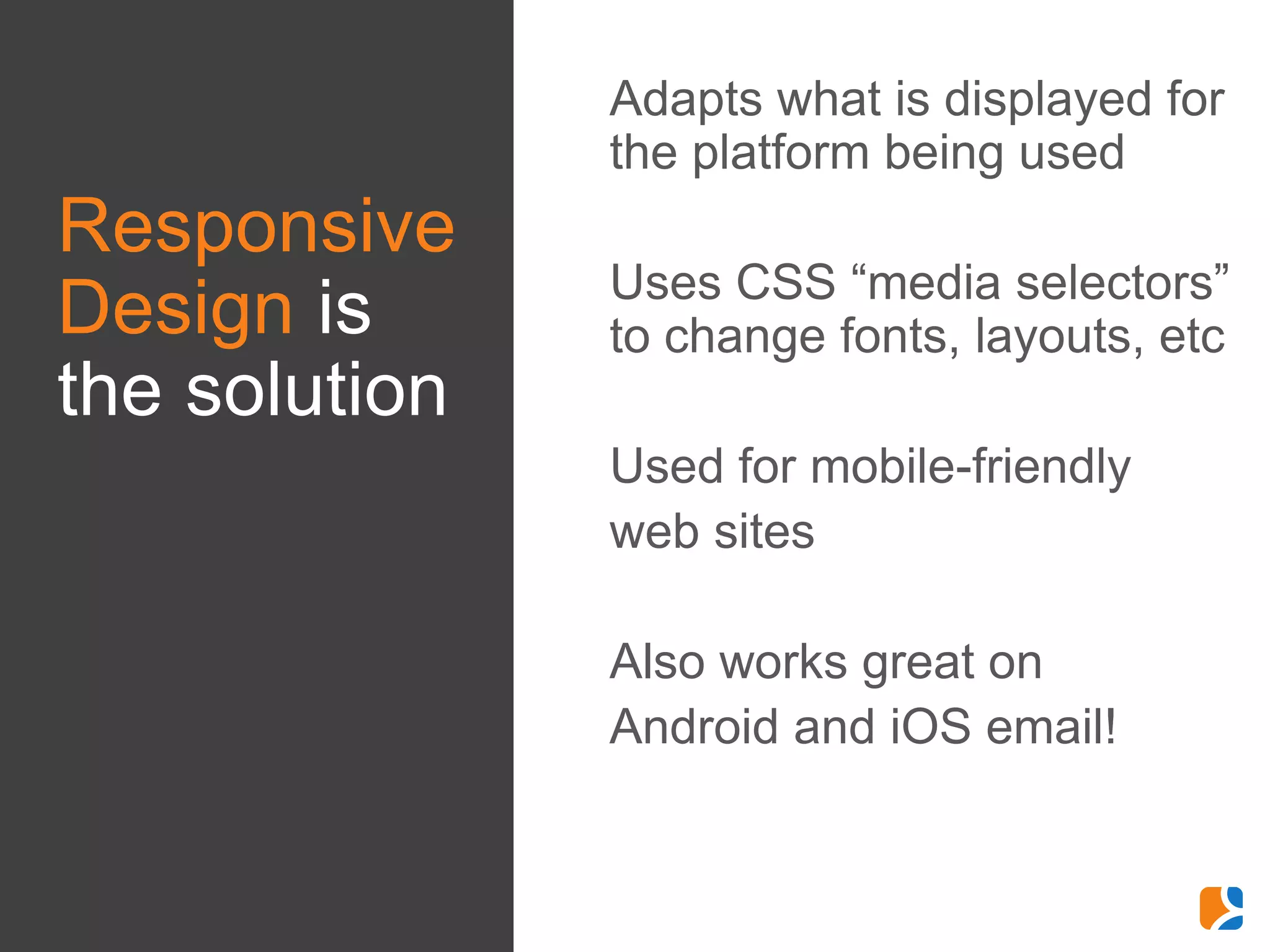 Responsive Design is the solution

Adapts what is displayed for the platform being used

Uses CSS “media selectors” to change fonts, layouts, etc

Used for mobile-friendly web sites

Also works great on Android and iOS email!